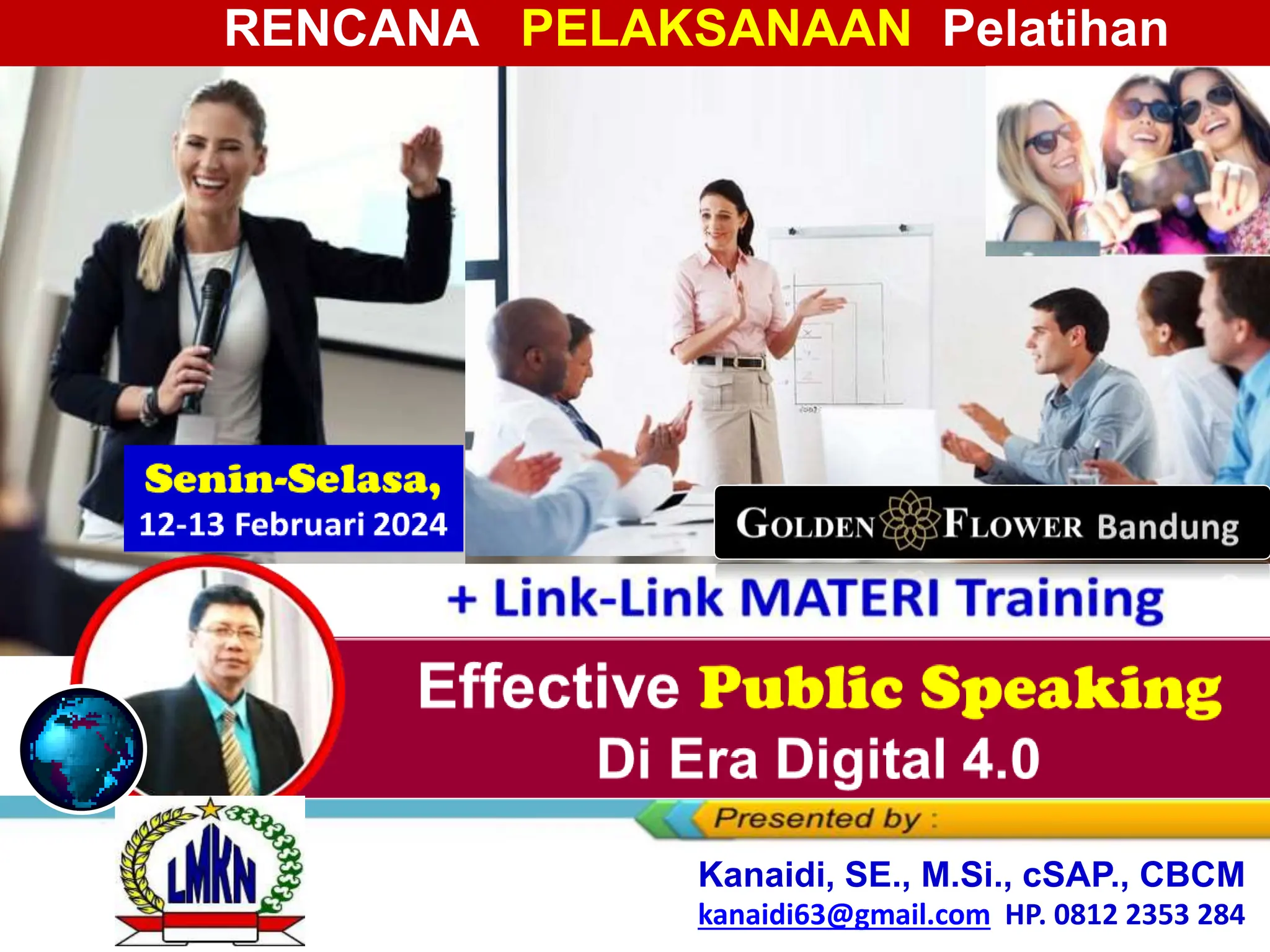 RENCANA PELAKSANAAN Pelatihan

Senin-Selasa,
12-13 Februari 2024

GOLDEN FLOWER Bandung

+ Link-Link MATERI Training

Effective Public Speaking
Di Era Digital 4.0

Presented by :

LMKN

Kanaidi, SE., M.Si., cSAP., CBCM
kanaidi63@gmail.com HP. 0812 2353 284